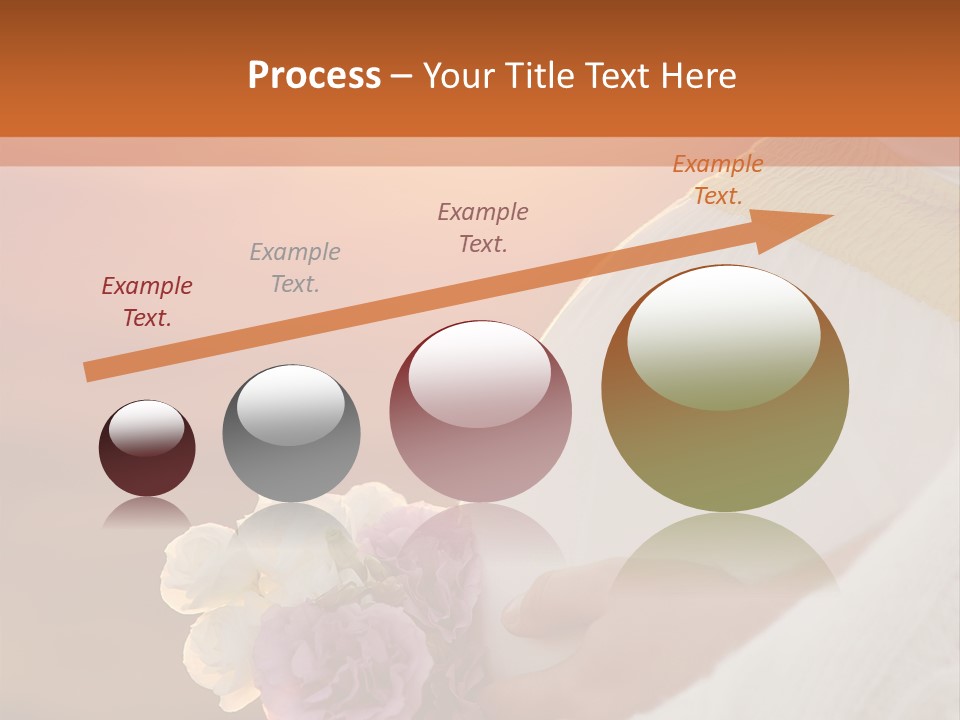 Process – Your Title Text Here

Example Text.

Example Text.

Example Text.

Example Text.